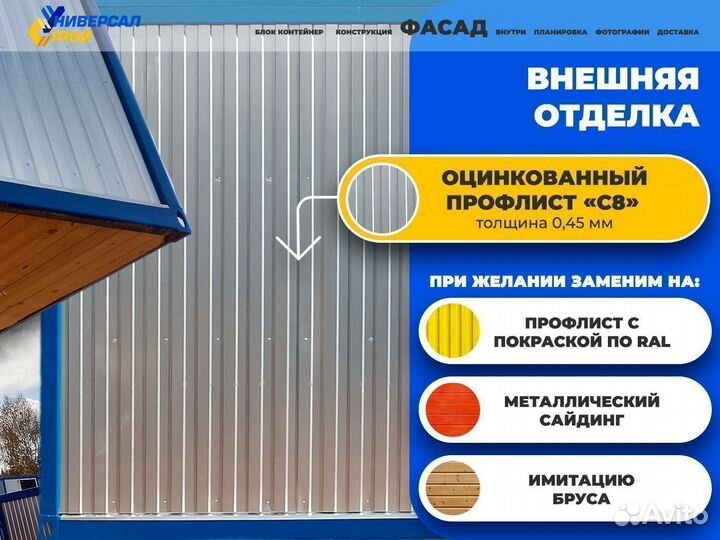 Универсал Строй

БЛОК КОНТЕЙНЕР КОНСТРУКЦИЯ ФАСАД ВНУТРИ ПЛАНИРОВКА ФОТОГРАФИИ ДОСТАВКА

ВНЕШНЯЯ ОТДЕЛКА

ОЦИНКОВАННЫЙ ПРОФЛИСТ «С8»
толщина 0,45 мм

ПРИ ЖЕЛАНИИ ЗАМЕНИМ НА:

ПРОФЛИСТ С ПОКРАСКОЙ ПО RAL

МЕТАЛЛИЧЕСКИЙ САЙДИНГ

ИМИТАЦИЮ БРУСА

Avito